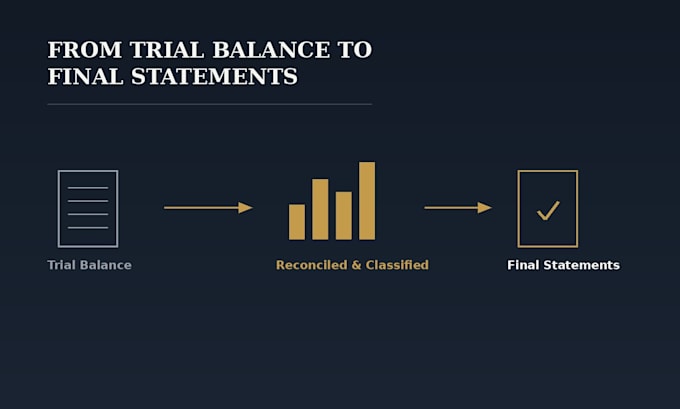 FROM TRIAL BALANCE TO FINAL STATEMENTS

Trial Balance

Reconciled & Classified

Final Statements